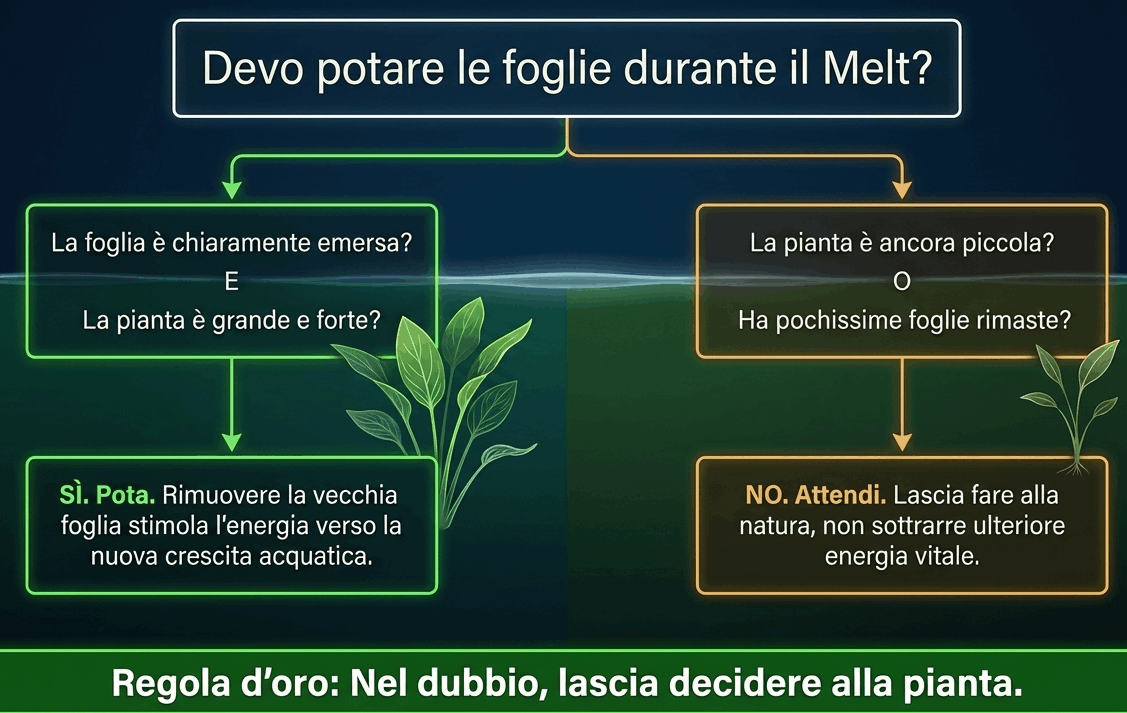 Devo potare le foglie durante il Melt?

La foglia è chiaramente emersa?
E
La pianta è grande e forte?

SÌ. Pota. Rimuovere la vecchia foglia stimola l'energia verso la nuova crescita acquatica.

La pianta è ancora piccola?
O
Ha pochissime foglie rimaste?

NO. Attendi. Lascia fare alla natura, non sottrarre ulteriore energia vitale.

Regola d'oro: Nel dubbio, lascia decidere alla pianta.